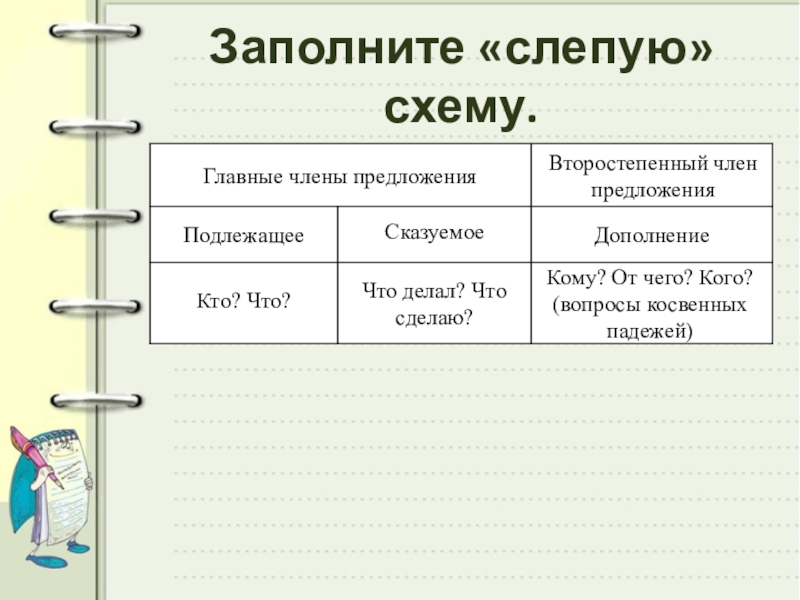 Заполните «слепую» схему.

| Главные члены предложения | | Второстепенный член предложения |
|---|---|---|
| Подлежащее | Сказуемое | Дополнение |
| Кто? Что? | Что делал? Что сделаю? | Кому? От чего? Кого? (вопросы косвенных падежей) |